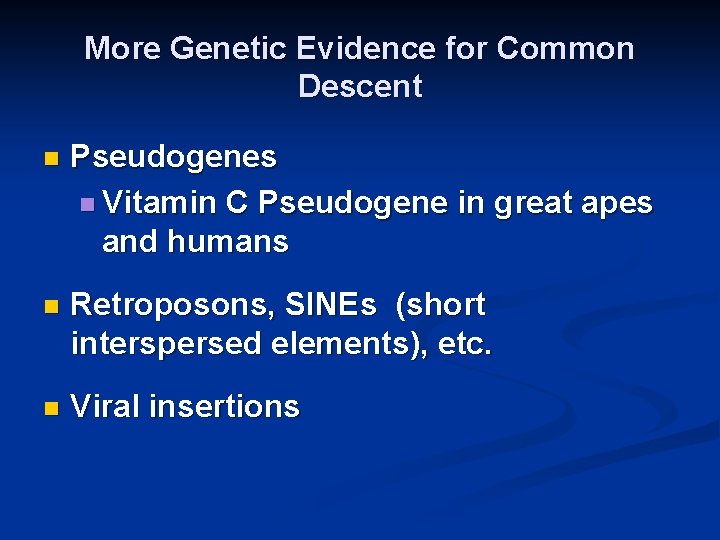 More Genetic Evidence for Common Descent

Pseudogenes

Vitamin C Pseudogene in great apes and humans

Retroposons, SINEs (short interspersed elements), etc.

Viral insertions